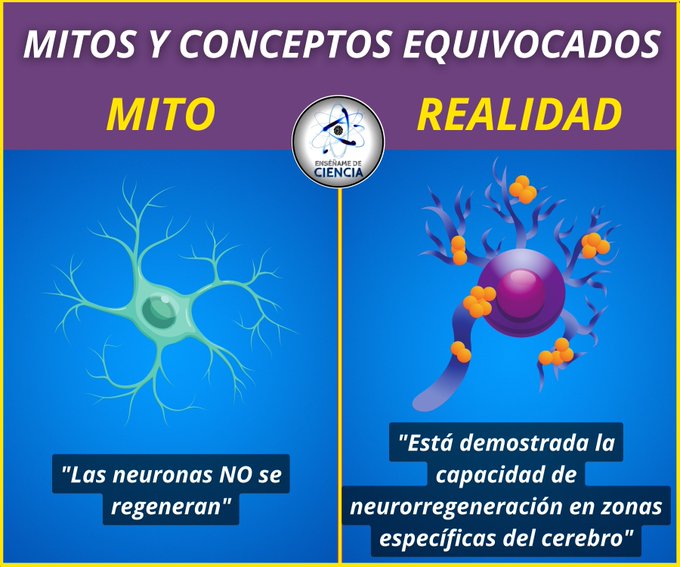 MITOS Y CONCEPTOS EQUIVOCADOS

MITO

ENSÉÑAME DE CIENCIA

REALIDAD

"Las neuronas NO se regeneran"

"Está demostrada la capacidad de neurorregeneración en zonas específicas del cerebro"